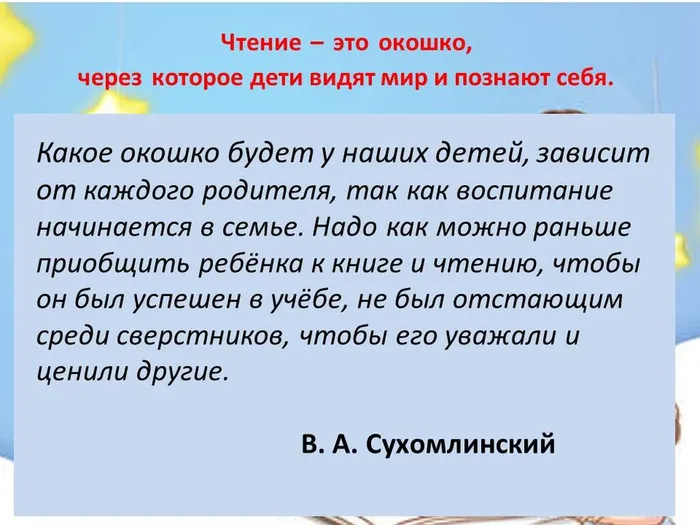 Чтение – это окошко,
через которое дети видят мир и познают себя.

Какое окошко будет у наших детей, зависит от каждого родителя, так как воспитание начинается в семье. Надо как можно раньше приобщить ребёнка к книге и чтению, чтобы он был успешен в учёбе, не был отстающим среди сверстников, чтобы его уважали и ценили другие.

В. А. Сухомлинский